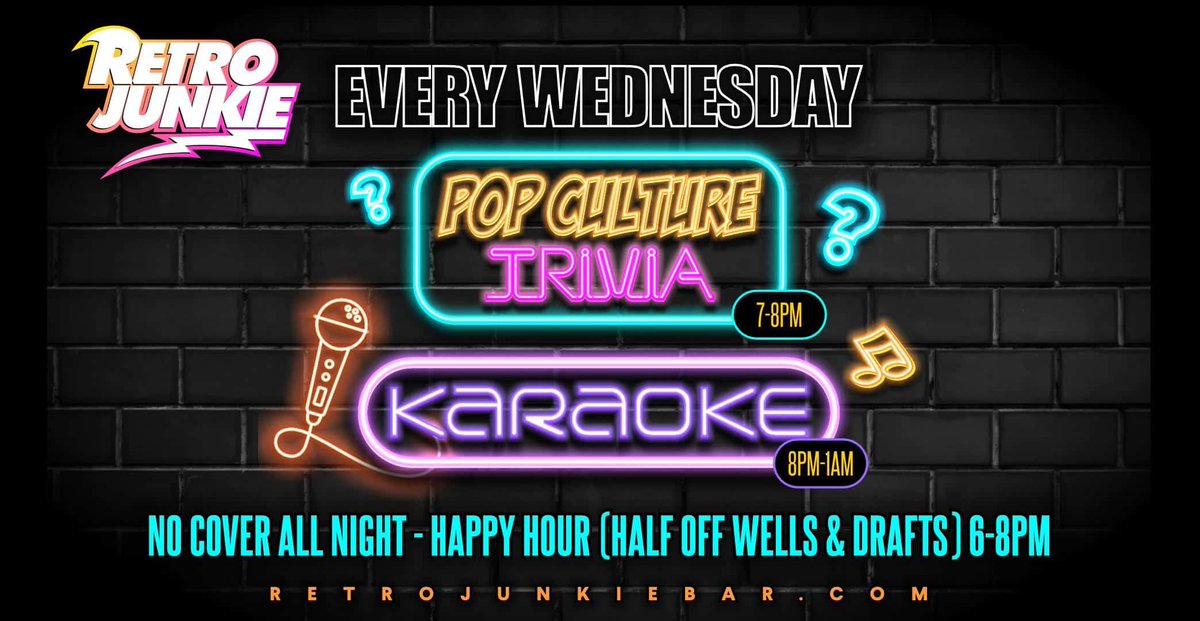 RETRO JUNKIE

EVERY WEDNESDAY

?

POP CULTURE TRIVIA

?

7-8PM

KARAOKE

8PM-1AM

NO COVER ALL NIGHT - HAPPY HOUR (HALF OFF WELLS & DRAFTS) 6-8PM

RETROJUNKIEBAR.COM